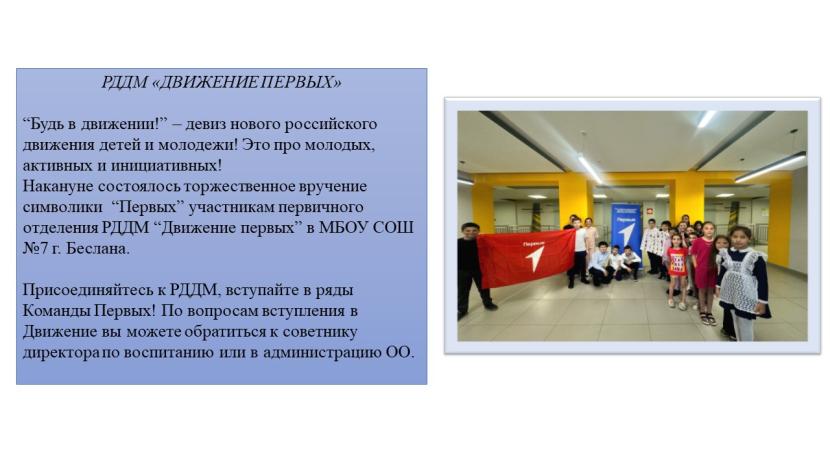 РДДМ «ДВИЖЕНИЕ ПЕРВЫХ»

“Будь в движении!” – девиз нового российского движения детей и молодежи! Это про молодых, активных и инициативных!
Накануне состоялось торжественное вручение символики “Первых” участникам первичного отделения РДДМ “Движение первых” в МБОУ СОШ №7 г. Беслана.

Присоединяйтесь к РДДМ, вступайте в ряды Команды Первых! По вопросам вступления в Движение вы можете обратиться к советнику директора по воспитанию или в администрацию ОО.

Первые

Первые